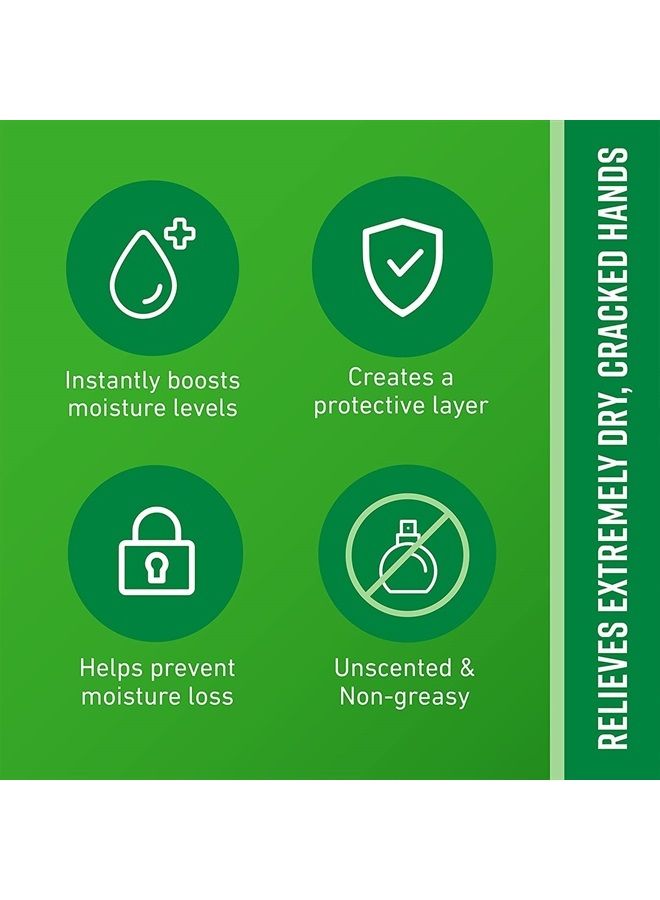 Instantly boosts moisture levels

Creates a protective layer

Helps prevent moisture loss

Unscented & Non-greasy

RELIEVES EXTREMELY DRY, CRACKED HANDS